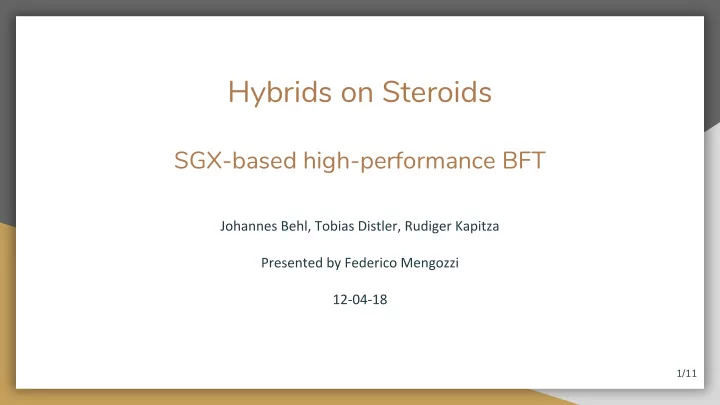 Hybrids on Steroids

SGX-based high-performance BFT

Johannes Behl, Tobias Distler, Rudiger Kapitza

Presented by Federico Mengozzi

12-04-18

1/11